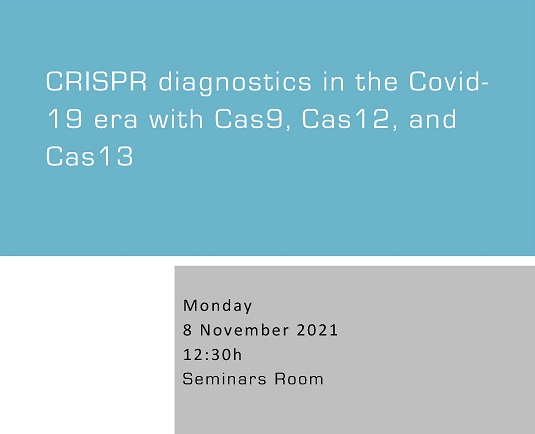 CRISPR diagnostics in the Covid-19 era with Cas9, Cas12, and Cas13

Monday
8 November 2021
12:30h
Seminars Room